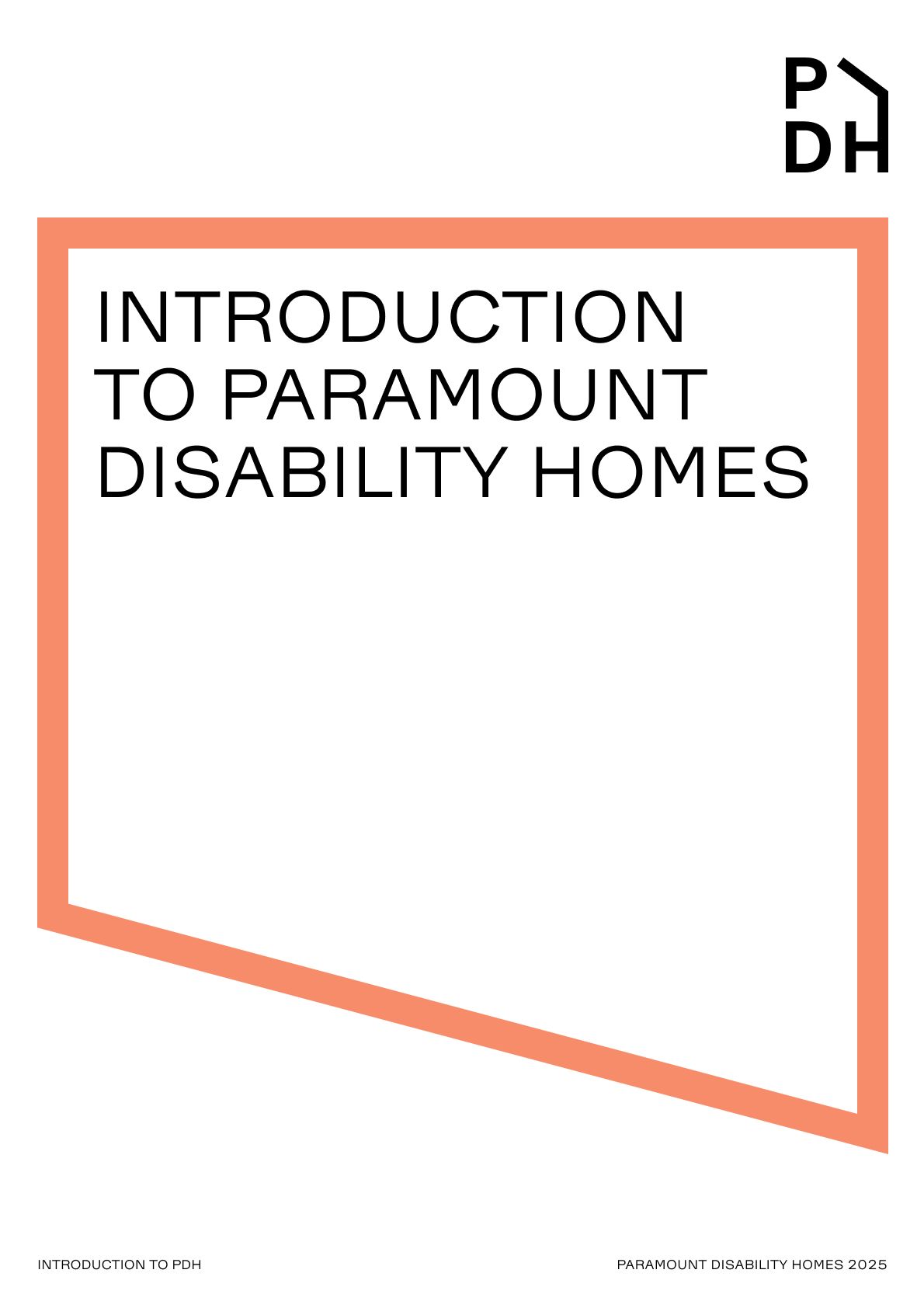 P
DH

INTRODUCTION TO PARAMOUNT DISABILITY HOMES

INTRODUCTION TO PDH

PARAMOUNT DISABILITY HOMES 2025